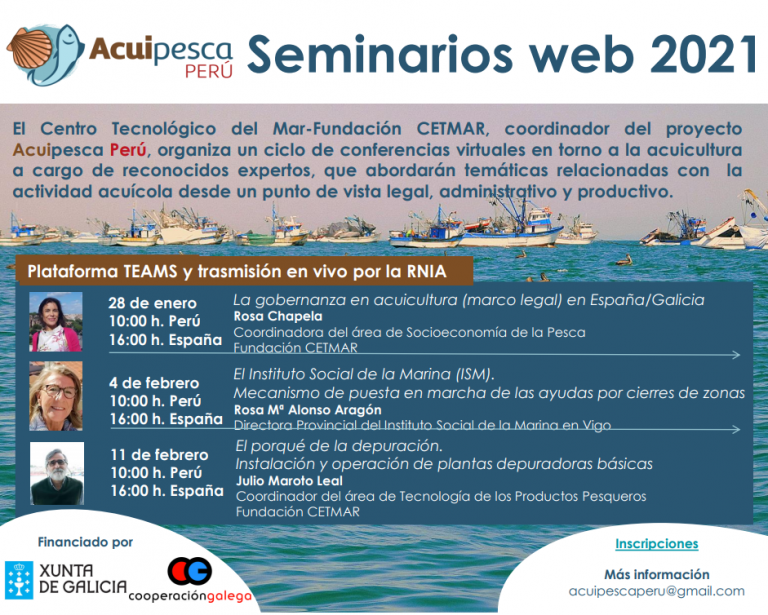 Acuipesca PERÚ

Seminarios web 2021

El Centro Tecnológico del Mar-Fundación CETMAR, coordinador del proyecto Acuipesca Perú, organiza un ciclo de conferencias virtuales en torno a la acuicultura a cargo de reconocidos expertos, que abordarán temáticas relacionadas con la actividad acuícola desde un punto de vista legal, administrativo y productivo.

Plataforma TEAMS y trasmisión en vivo por la RNIA

28 de enero
10:00 h. Perú
16:00 h. España
La gobernanza en acuicultura (marco legal) en España/Galicia
Rosa Chapela
Coordinadora del área de Socioeconomía de la Pesca
Fundación CETMAR

4 de febrero
10:00 h. Perú
16:00 h. España
El Instituto Social de la Marina (ISM).
Mecanismo de puesta en marcha de las ayudas por cierres de zonas
Rosa Mª Alonso Aragón
Directora Provincial del Instituto Social de la Marina en Vigo

11 de febrero
10:00 h. Perú
16:00 h. España
El porqué de la depuración.
Instalación y operación de plantas depuradoras básicas
Julio Maroto Leal
Coordinador del área de Tecnología de los Productos Pesqueros
Fundación CETMAR

Financiado por

XUNTA DE GALICIA

cooperacióngalega

Inscripciones

Más información
acuipescaperu@gmail.com